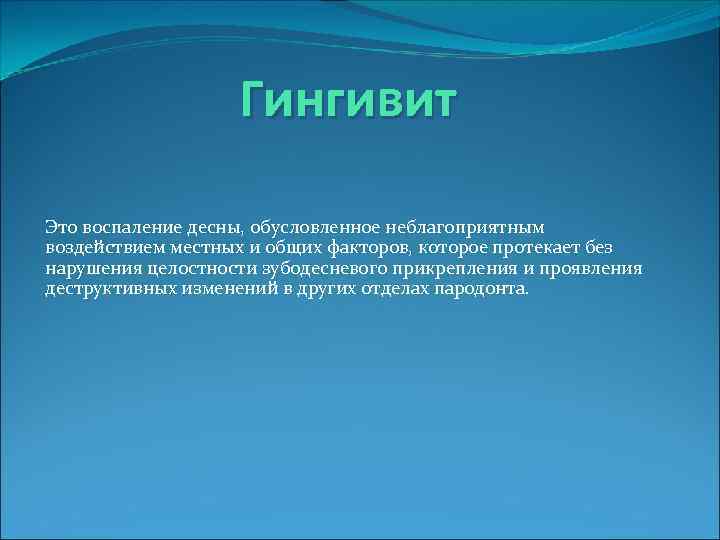 Гингивит

Это воспаление десны, обусловленное неблагоприятным воздействием местных и общих факторов, которое протекает без нарушения целостности зубодесневого прикрепления и проявления деструктивных изменений в других отделах пародонта.